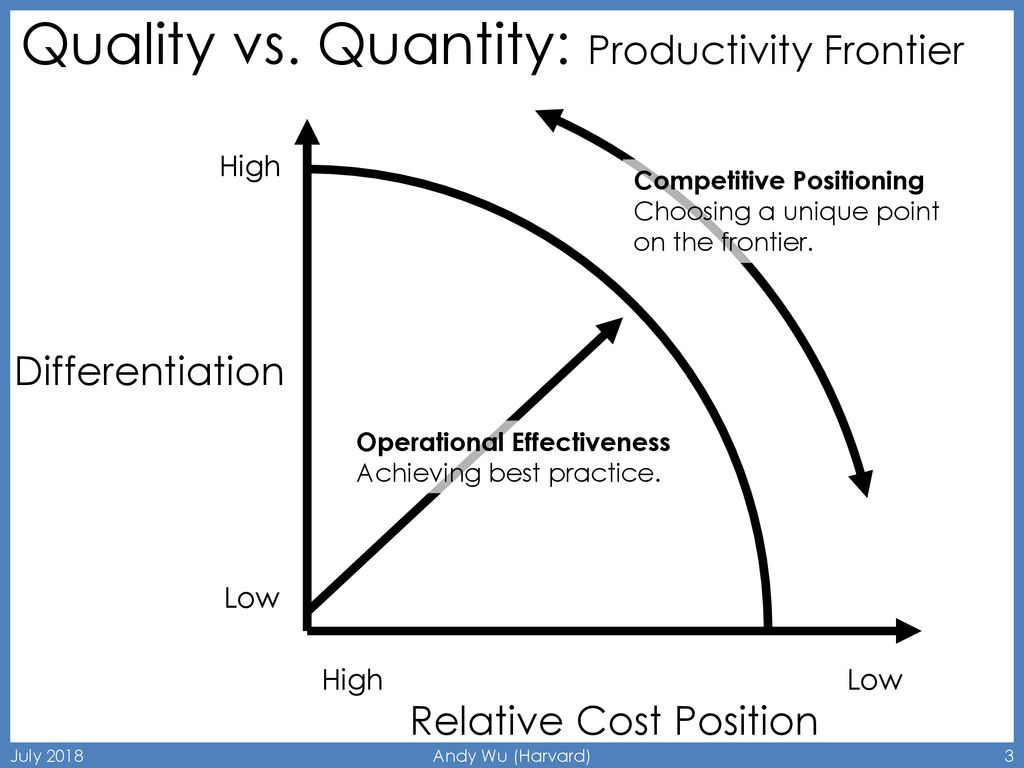 Quality vs. Quantity: Productivity Frontier

High

Competitive Positioning
Choosing a unique point on the frontier.

Differentiation

Operational Effectiveness
Achieving best practice.

Low

High

Low

Relative Cost Position

July 2018

Andy Wu (Harvard)

3